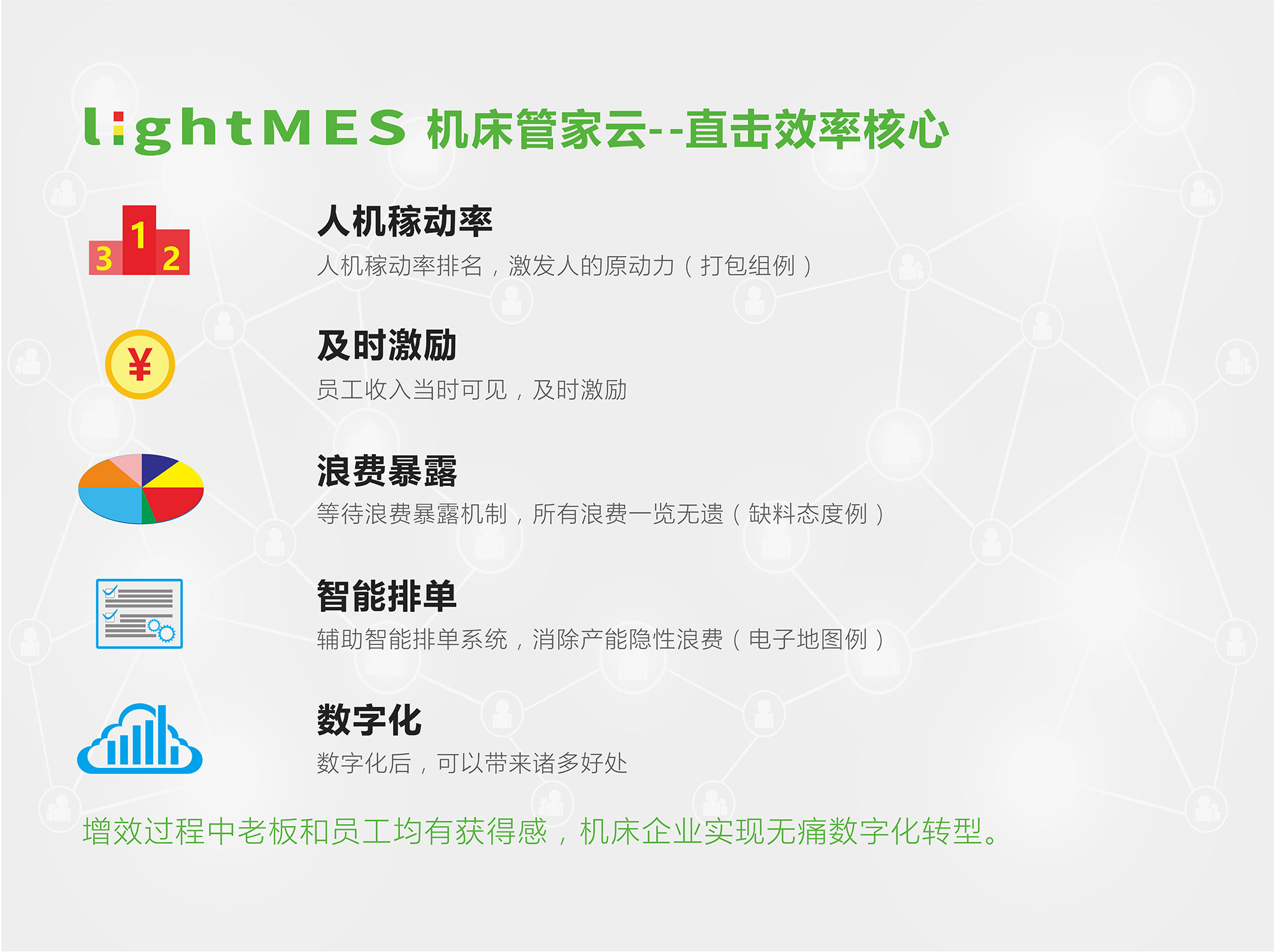 lightMES 机床管家云--直击效率核心

3 1 2

人机稼动率

人机稼动率排名，激发人的原动力（打包组例）

¥

及时激励

员工收入当时可见，及时激励

浪费暴露

等待浪费暴露机制，所有浪费一览无遗（缺料态度例）

智能排单

辅助智能排单系统，消除产能隐性浪费（电子地图例）

数字化

数字化后，可以带来诸多好处

增效过程中老板和员工均有获得感，机床企业实现无痛数字化转型。